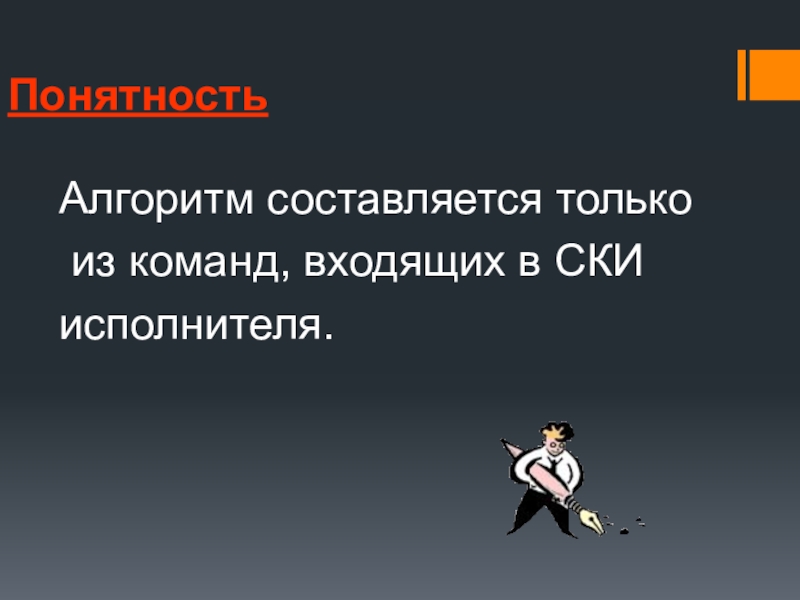 Понятность

Алгоритм составляется только из команд, входящих в СКИ исполнителя.